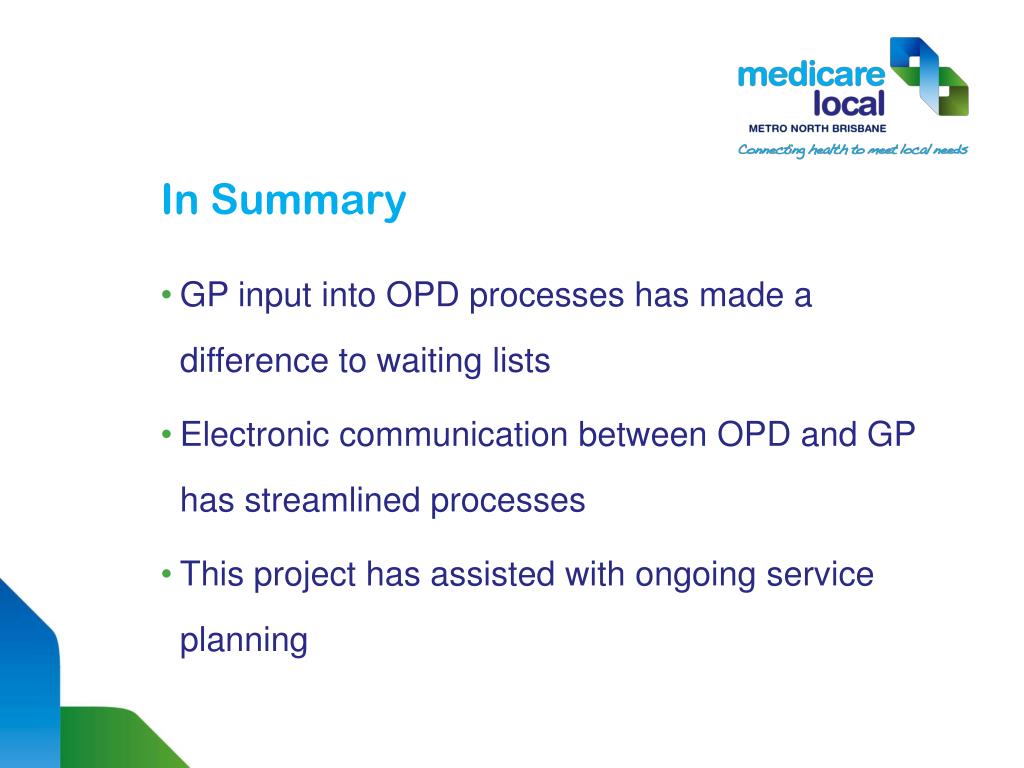 medicare local
METRO NORTH BRISBANE
Connecting health to meet local needs

In Summary

• GP input into OPD processes has made a difference to waiting lists

• Electronic communication between OPD and GP has streamlined processes

• This project has assisted with ongoing service planning